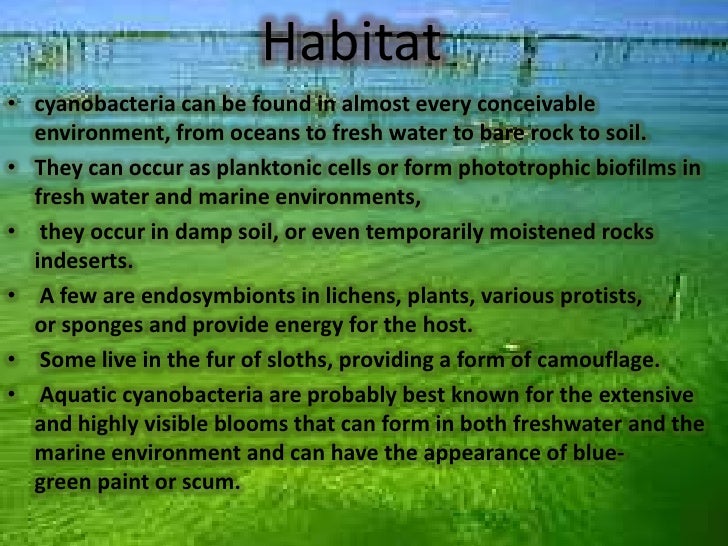 Habitat

• cyanobacteria can be found in almost every conceivable environment, from oceans to fresh water to bare rock to soil.
• They can occur as planktonic cells or form phototrophic biofilms in fresh water and marine environments,
• they occur in damp soil, or even temporarily moistened rocks indeserts.
• A few are endosymbionts in lichens, plants, various protists, or sponges and provide energy for the host.
• Some live in the fur of sloths, providing a form of camouflage.
• Aquatic cyanobacteria are probably best known for the extensive and highly visible blooms that can form in both freshwater and the marine environment and can have the appearance of blue-green paint or scum.